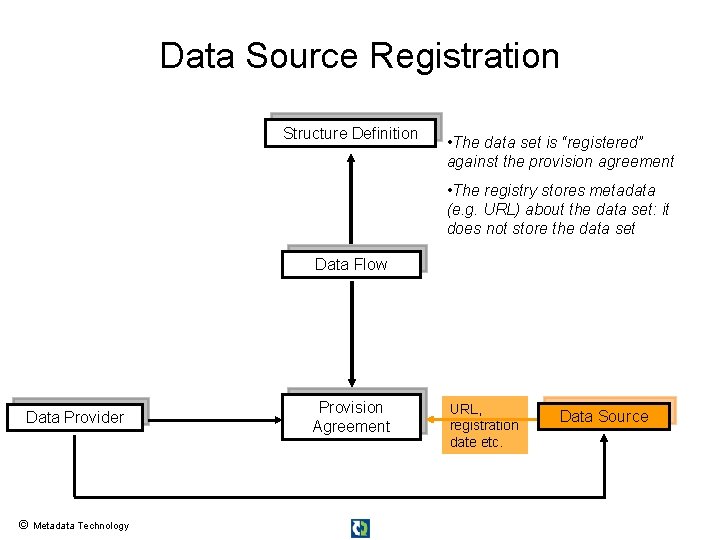 Data Source Registration

Structure Definition

•The data set is "registered" against the provision agreement

•The registry stores metadata (e.g. URL) about the data set: it does not store the data set

Data Flow

Data Provider

Provision Agreement

URL, registration date etc.

Data Source

© Metadata Technology